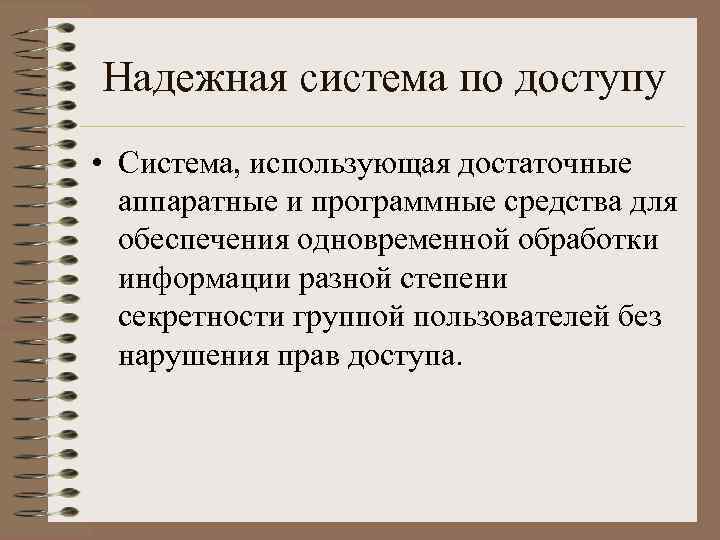 Надежная система по доступу

• Система, использующая достаточные аппаратные и программные средства для обеспечения одновременной обработки информации разной степени секретности группой пользователей без нарушения прав доступа.